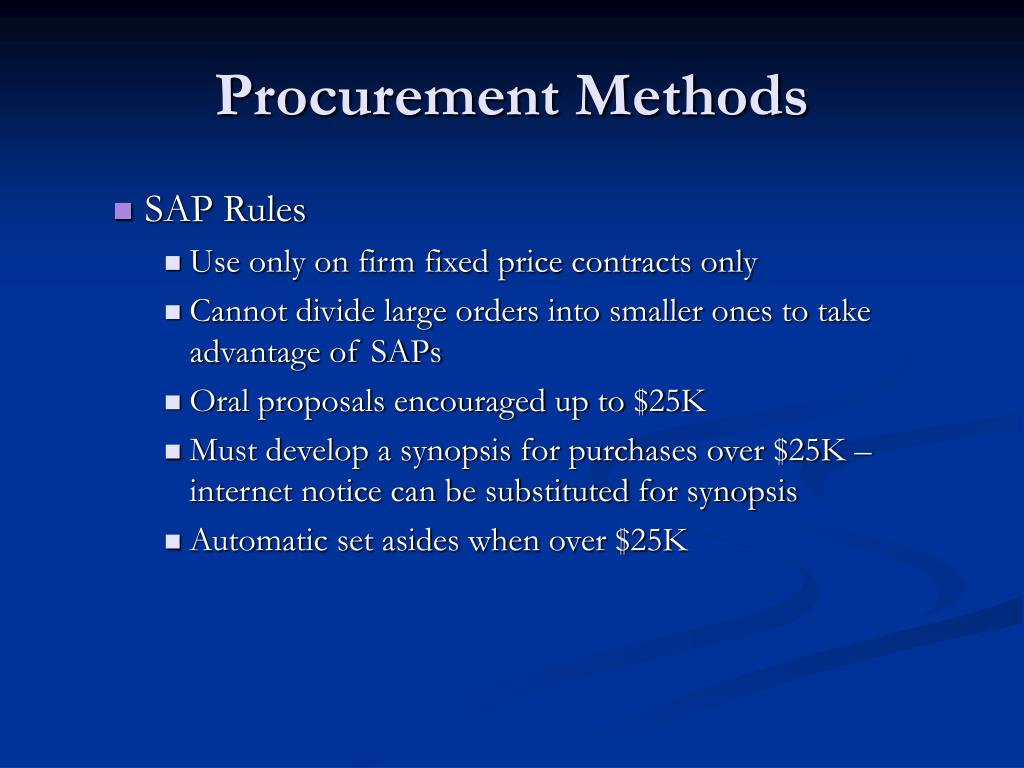 Procurement Methods

SAP Rules

Use only on firm fixed price contracts only

Cannot divide large orders into smaller ones to take advantage of SAPs

Oral proposals encouraged up to \$25K

Must develop a synopsis for purchases over \$25K – internet notice can be substituted for synopsis

Automatic set asides when over \$25K